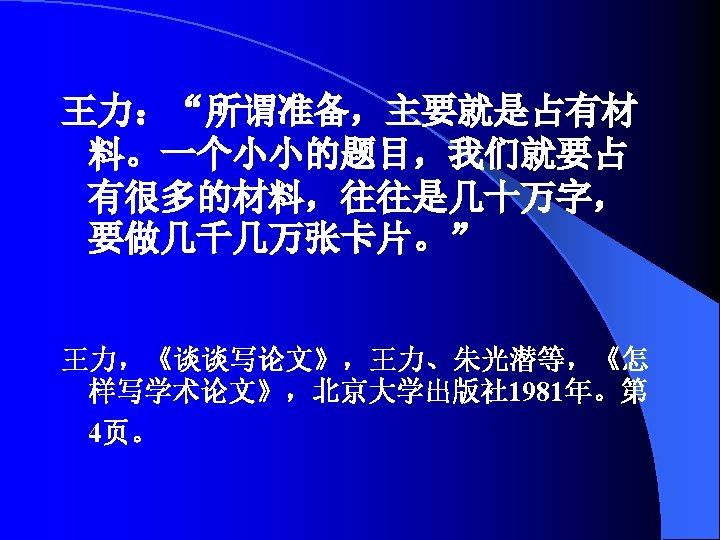 王力：“所谓准备，主要就是占有材料。一个小小的题目，我们就要占有很多的材料，往往是几十万字，要做几千几万张卡片。”

王力，《谈谈写论文》，王力、朱光潜等，《怎样写学术论文》，北京大学出版社1981年。第4页。